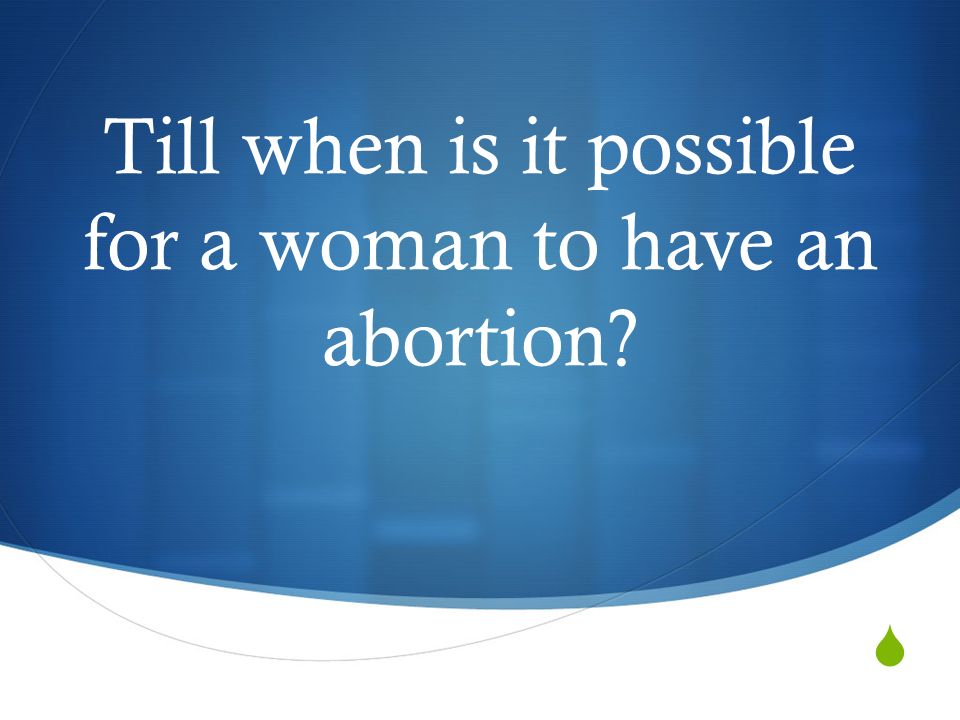 Till when is it possible for a woman to have an abortion?